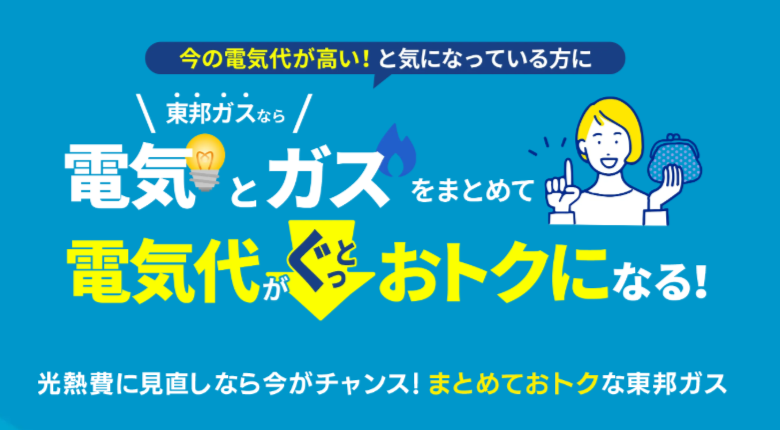 今の電気代が高い！と気になっている方に

東邦ガスなら

電気とガスをまとめて

電気代がぐっとおトクになる！

光熱費に見直しなら今がチャンス！まとめておトクな東邦ガス